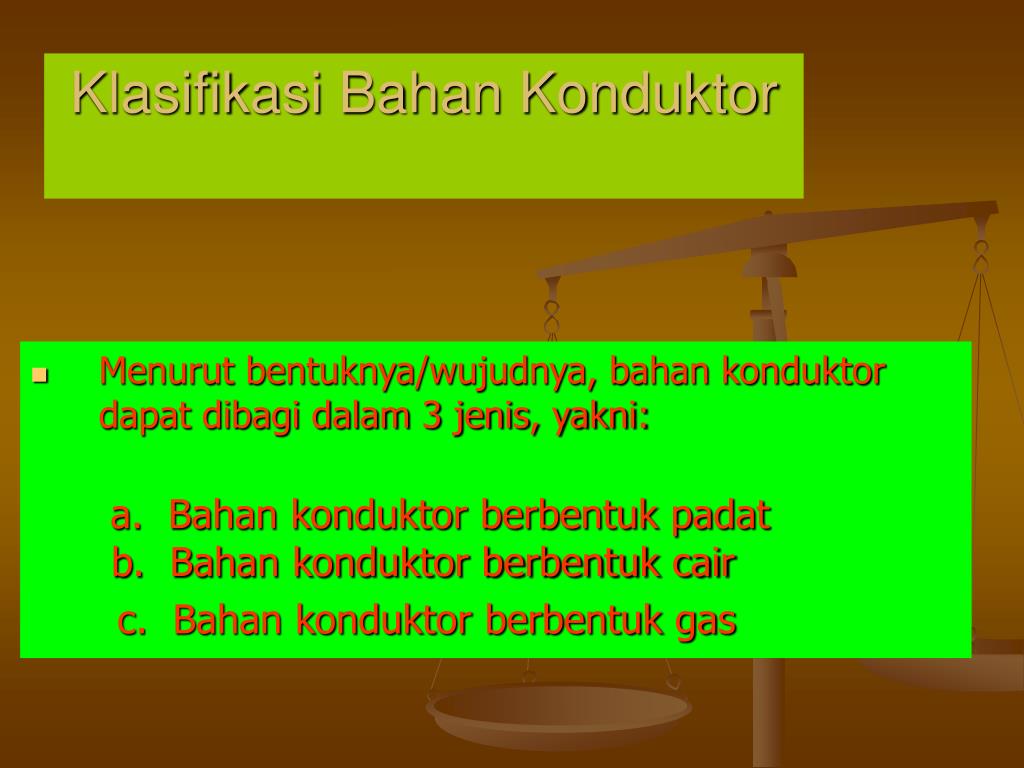 Klasifikasi Bahan Konduktor

Menurut bentuknya/wujudnya, bahan konduktor dapat dibagi dalam 3 jenis, yakni:

a. Bahan konduktor berbentuk padat
b. Bahan konduktor berbentuk cair
c. Bahan konduktor berbentuk gas